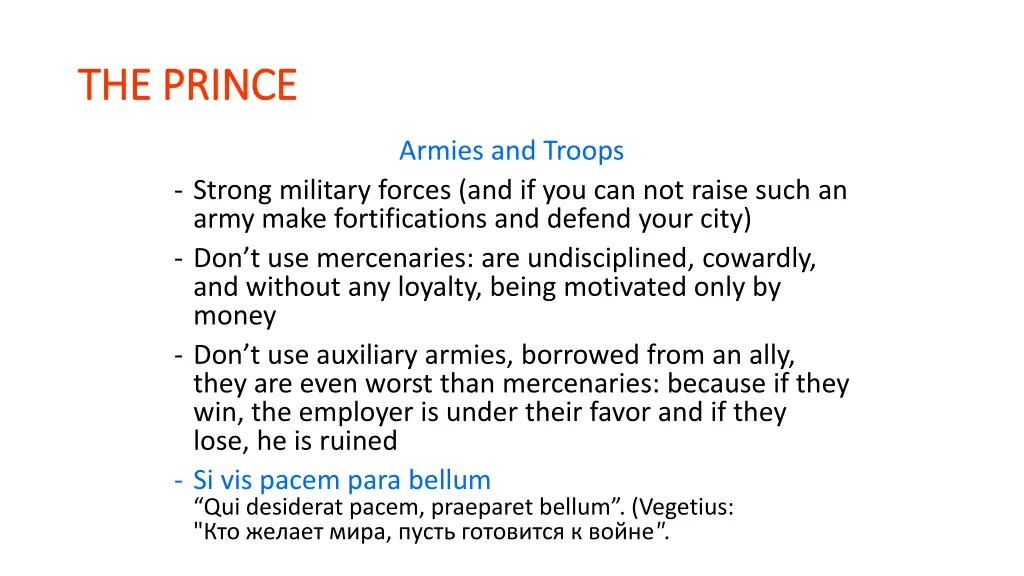 THE PRINCE

Armies and Troops

- Strong military forces (and if you can not raise such an army make fortifications and defend your city)
- Don’t use mercenaries: are undisciplined, cowardly, and without any loyalty, being motivated only by money
- Don’t use auxiliary armies, borrowed from an ally, they are even worst than mercenaries: because if they win, the employer is under their favor and if they lose, he is ruined
- Si vis pacem para bellum
“Qui desiderat pacem, praeparet bellum”. (Vegetius: "Кто желает мира, пусть готовится к войне".